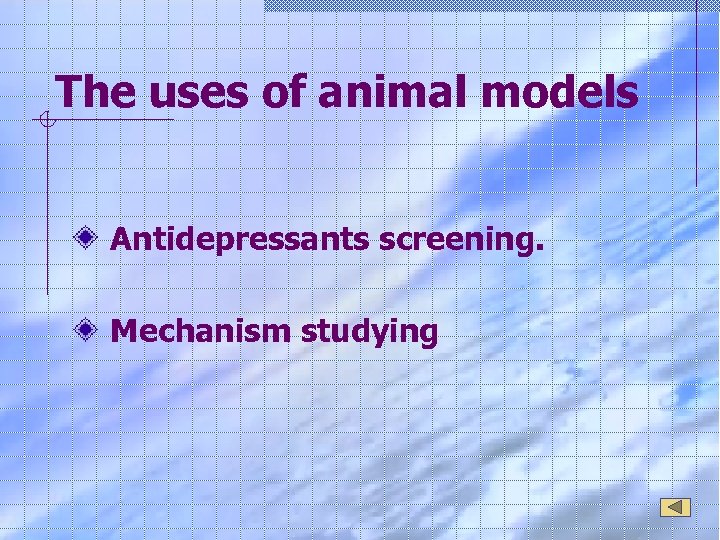 The uses of animal models

Antidepressants screening.

Mechanism studying